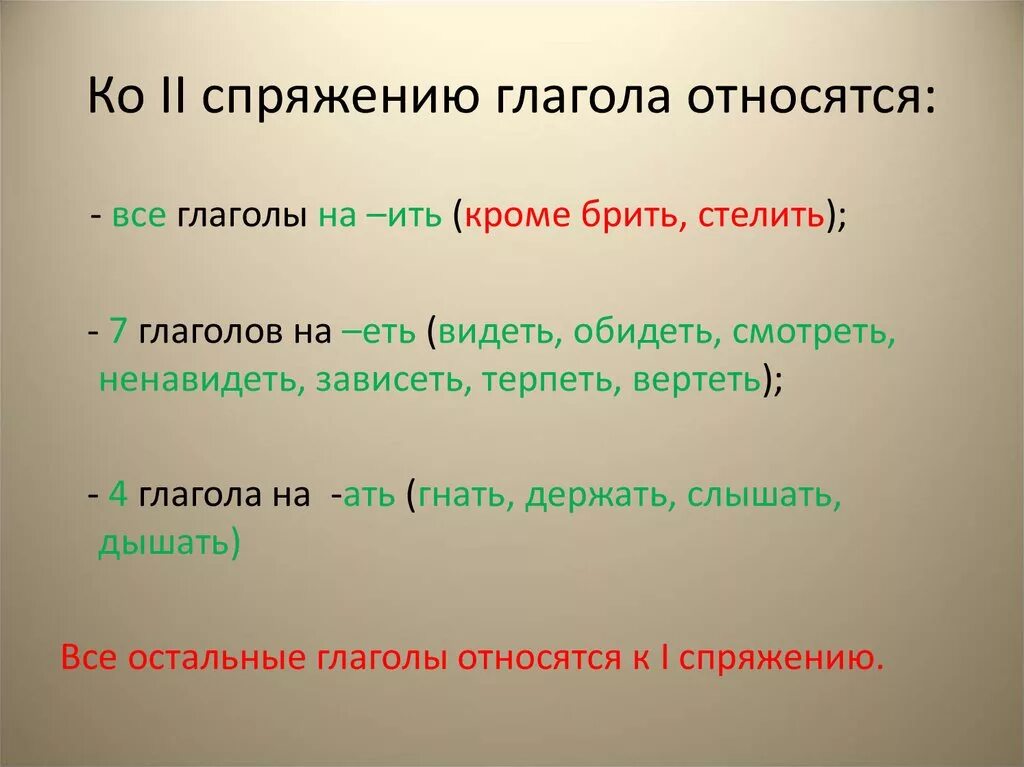 Ко II спряжению глагола относятся:

- все глаголы на –ить (кроме брить, стелить);

- 7 глаголов на –еть (видеть, обидеть, смотреть, ненавидеть, зависеть, терпеть, вертеть);

- 4 глагола на -ать (гнать, держать, слышать, дышать)

Все остальные глаголы относятся к I спряжению.